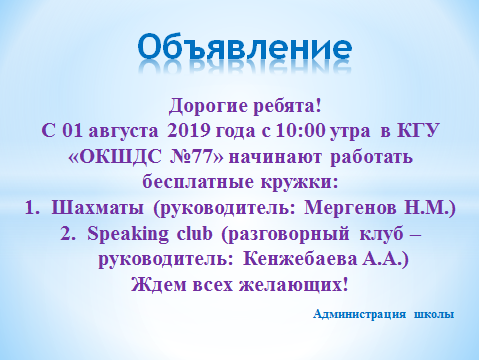 Объявление

Дорогие ребята!
С 01 августа 2019 года с 10:00 утра в КГУ «ОКШДС №77» начинают работать бесплатные кружки:
1. Шахматы (руководитель: Мергенов Н.М.)
2. Speaking club (разговорный клуб – руководитель: Кенжебаева А.А.)
Ждем всех желающих!

Администрация школы